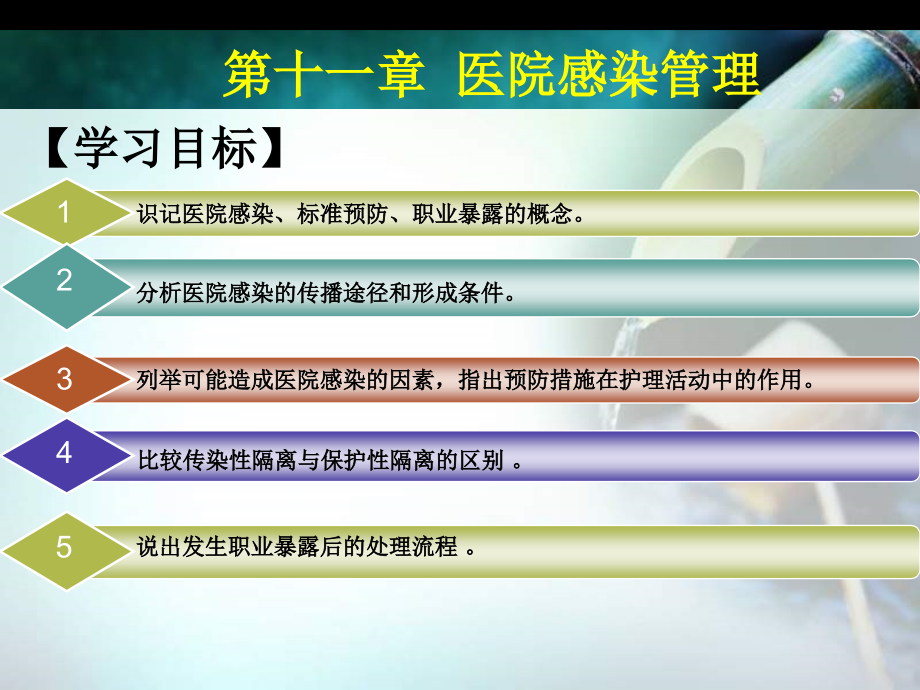 第十一章 医院感染管理

【学习目标】

1 识记医院感染、标准预防、职业暴露的概念。

2 分析医院感染的传播途径和形成条件。

3 列举可能造成医院感染的因素，指出预防措施在护理活动中的作用。

4 比较传染性隔离与保护性隔离的区别 。

5 说出发生职业暴露后的处理流程 。